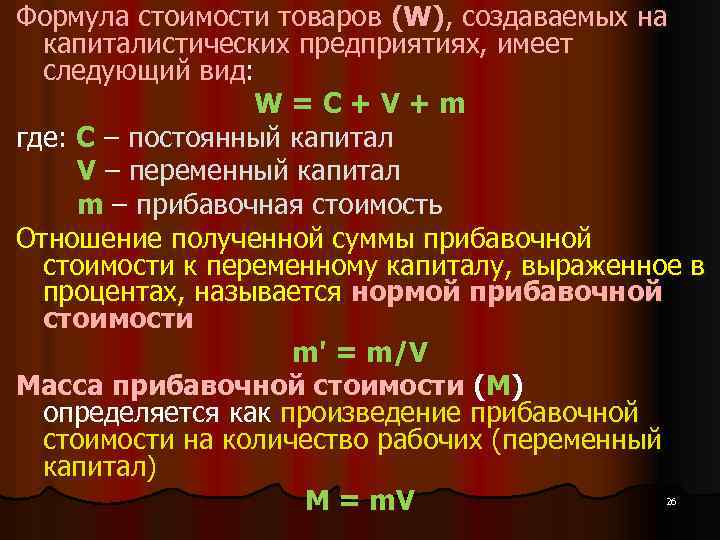 Формула стоимости товаров (W), создаваемых на капиталистических предприятиях, имеет следующий вид:

$W = C + V + m$

где: C – постоянный капитал

V – переменный капитал

m – прибавочная стоимость

Отношение полученной суммы прибавочной стоимости к переменному капиталу, выраженное в процентах, называется нормой прибавочной стоимости

$m' = m/V$

Масса прибавочной стоимости (M) определяется как произведение прибавочной стоимости на количество рабочих (переменный капитал)

$M = mV$

26